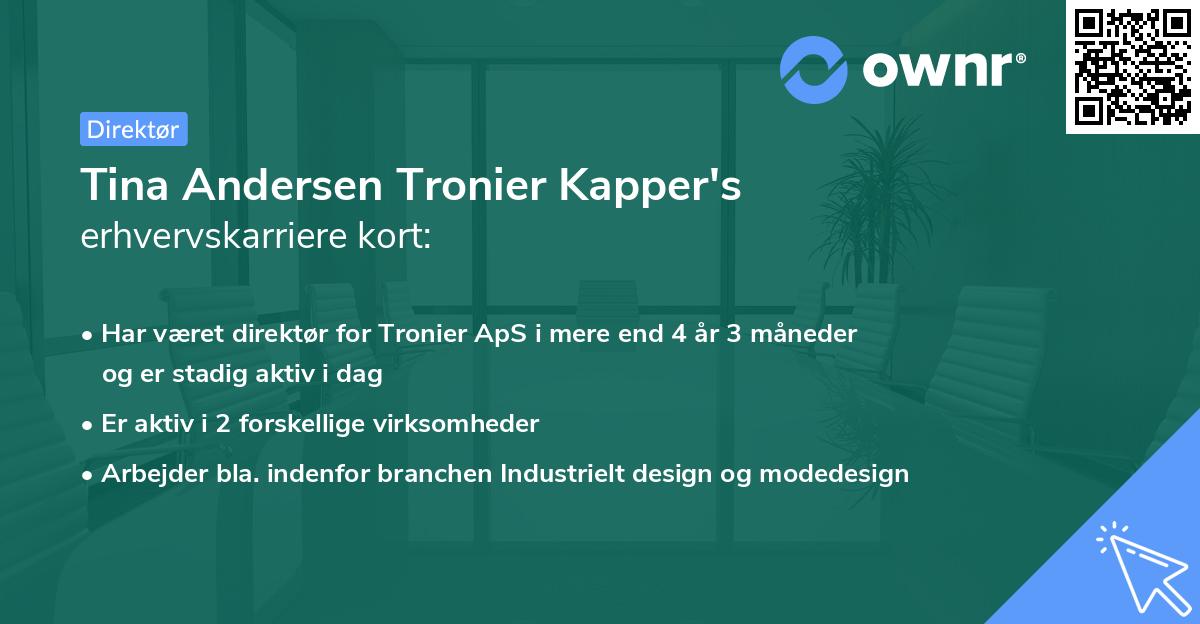 ownr®

Direktør

Tina Andersen Tronier Kapper's
erhvervskarriere kort:

• Har været direktør for Tronier ApS i mere end 4 år 3 måneder og er stadig aktiv i dag
• Er aktiv i 2 forskellige virksomheder
• Arbejder bla. indenfor branchen Industrielt design og modedesign